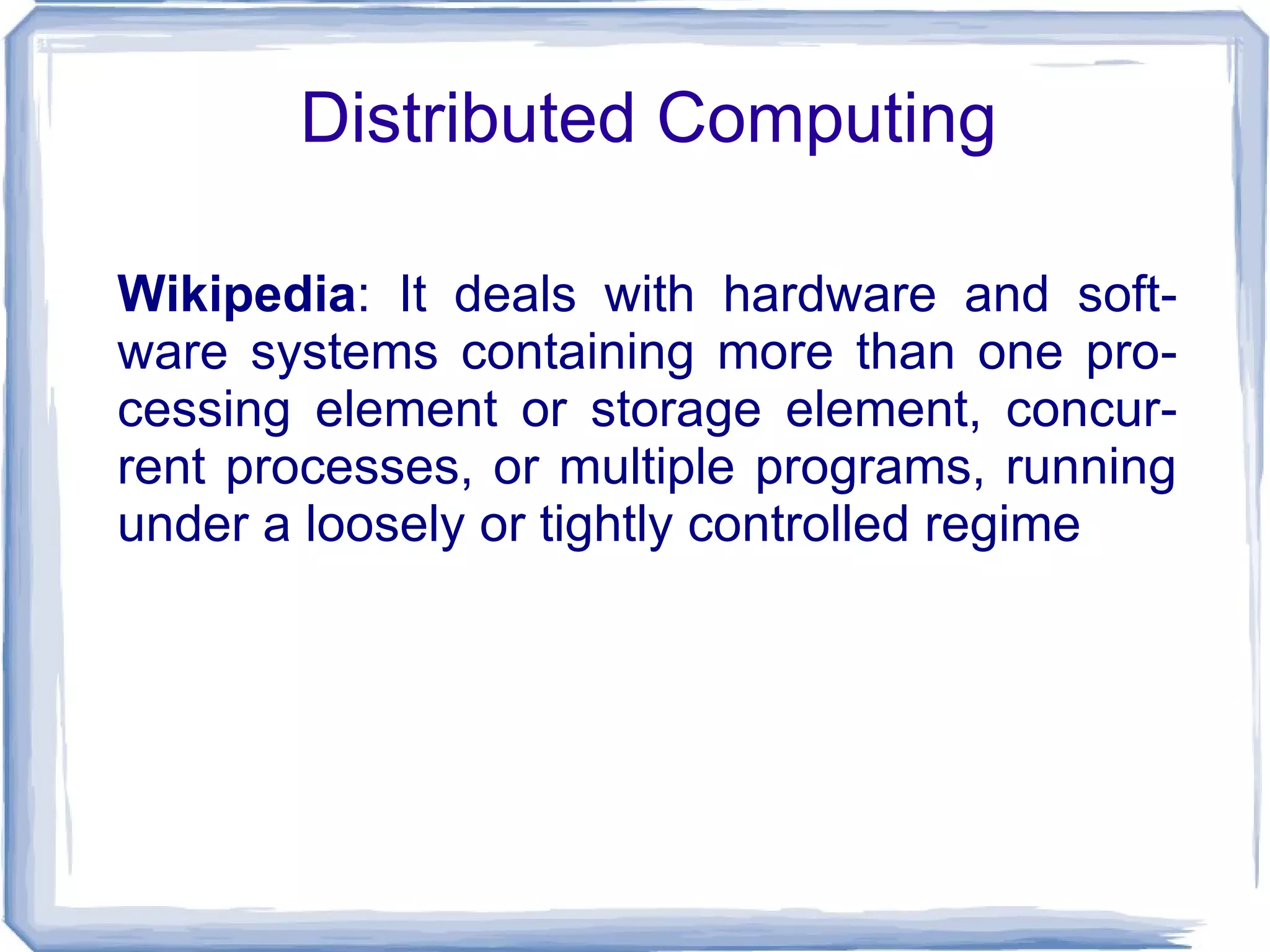 Distributed Computing

Wikipedia: It deals with hardware and software systems containing more than one processing element or storage element, concurrent processes, or multiple programs, running under a loosely or tightly controlled regime